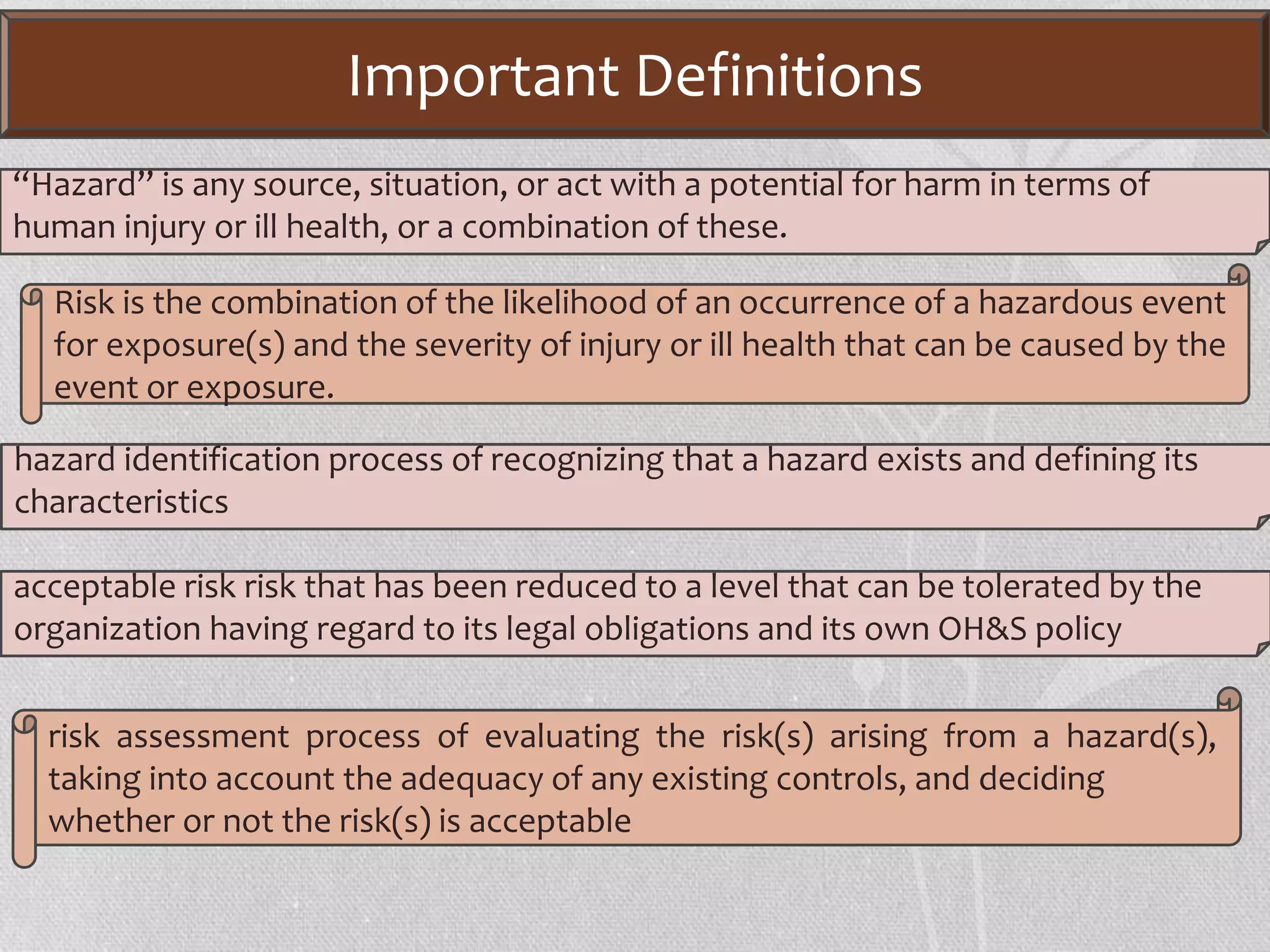 Important Definitions

“Hazard” is any source, situation, or act with a potential for harm in terms of human injury or ill health, or a combination of these.

Risk is the combination of the likelihood of an occurrence of a hazardous event for exposure(s) and the severity of injury or ill health that can be caused by the event or exposure.

hazard identification process of recognizing that a hazard exists and defining its characteristics

acceptable risk risk that has been reduced to a level that can be tolerated by the organization having regard to its legal obligations and its own OH&S policy

risk assessment process of evaluating the risk(s) arising from a hazard(s), taking into account the adequacy of any existing controls, and deciding whether or not the risk(s) is acceptable